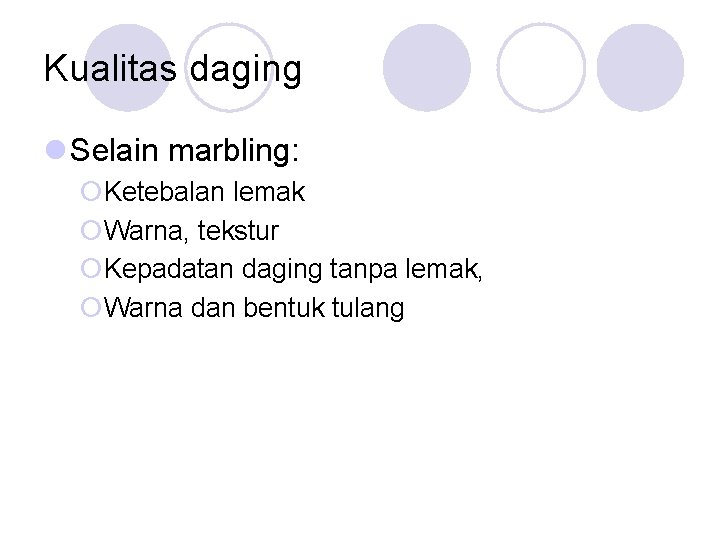 Kualitas daging

Selain marbling:

Ketebalan lemak

Warna, tekstur

Kepadatan daging tanpa lemak,

Warna dan bentuk tulang